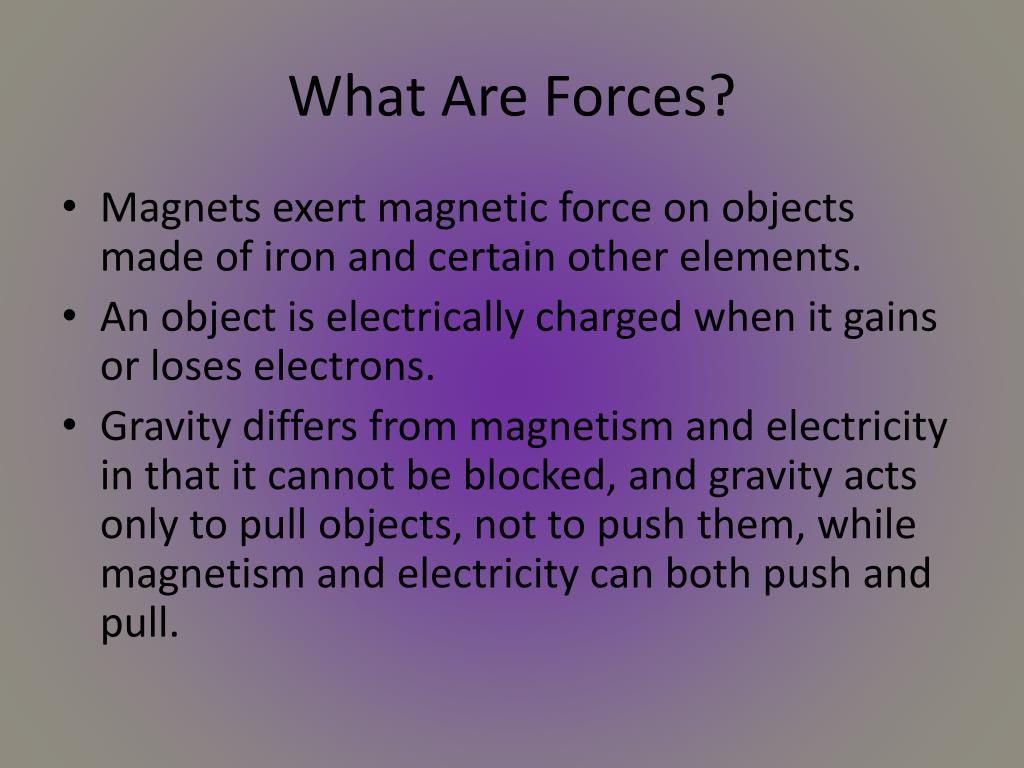 What Are Forces?

• Magnets exert magnetic force on objects made of iron and certain other elements.
• An object is electrically charged when it gains or loses electrons.
• Gravity differs from magnetism and electricity in that it cannot be blocked, and gravity acts only to pull objects, not to push them, while magnetism and electricity can both push and pull.